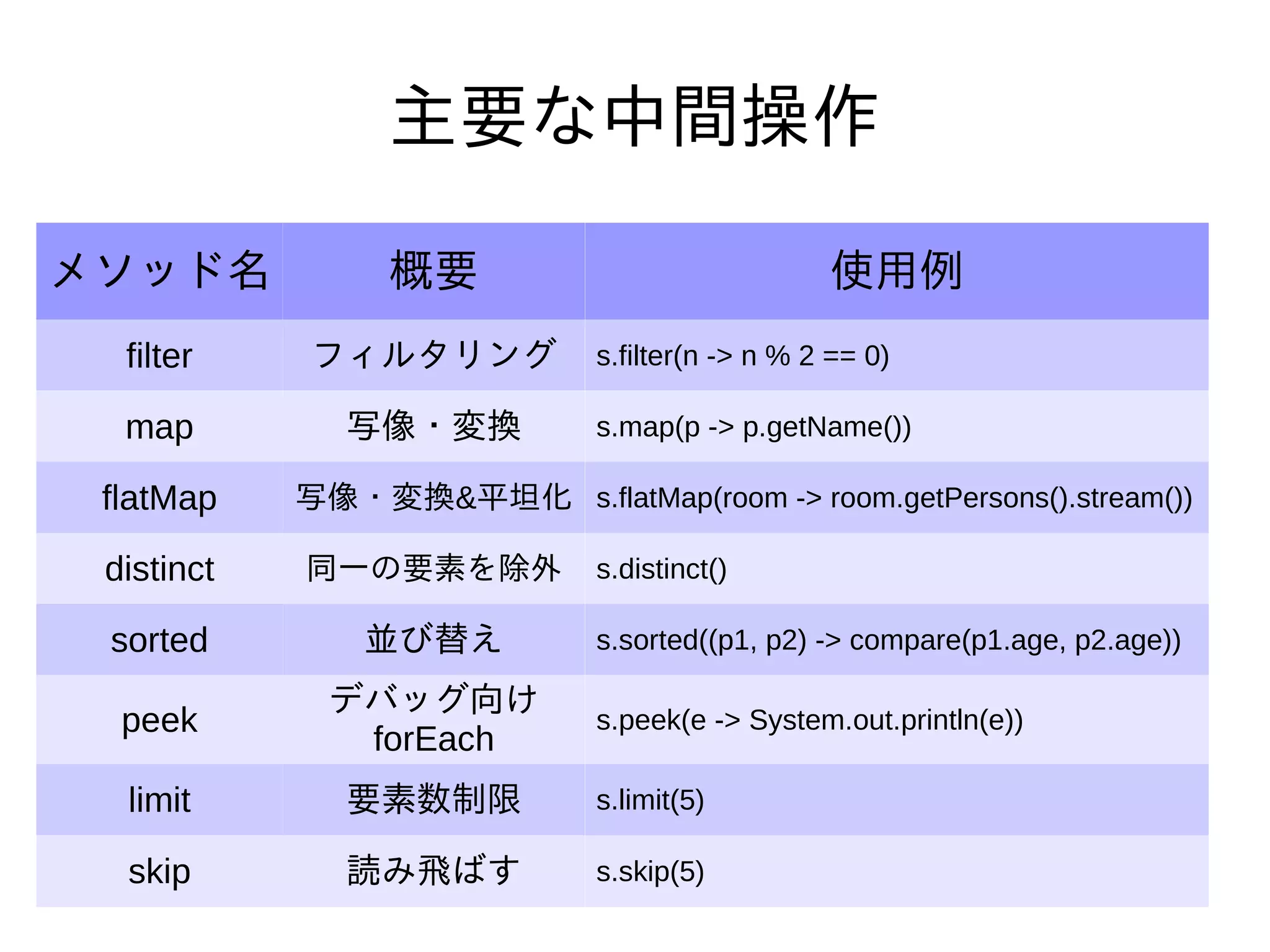 主要な中間操作

| メソッド名 | 概要 | 使用例 |
|---|---|---|
| filter | フィルタリング | s.filter(n -> n % 2 == 0) |
| map | 写像・変換 | s.map(p -> p.getName()) |
| flatMap | 写像・変換&平坦化 | s.flatMap(room -> room.getPersons().stream()) |
| distinct | 同一の要素を除外 | s.distinct() |
| sorted | 並び替え | s.sorted((p1, p2) -> compare(p1.age, p2.age)) |
| peek | デバッグ向け forEach | s.peek(e -> System.out.println(e)) |
| limit | 要素数制限 | s.limit(5) |
| skip | 読み飛ばす | s.skip(5) |